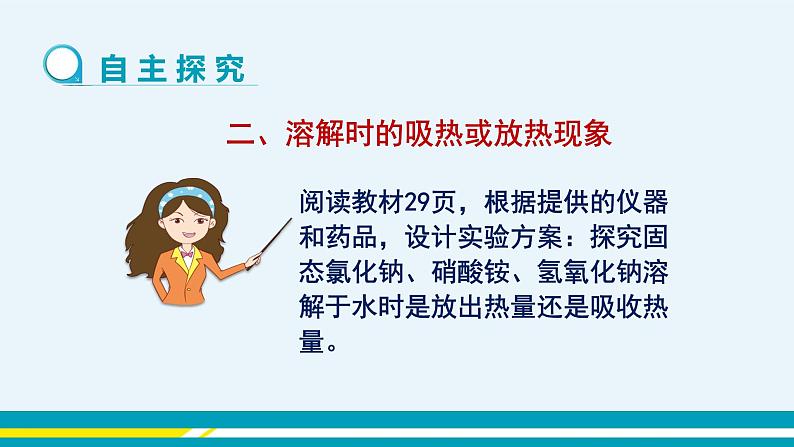 自主探究

二、溶解时的吸热或放热现象

阅读教材29页，根据提供的仪器和药品，设计实验方案：探究固态氯化钠、硝酸铵、氢氧化钠溶解于水时是放出热量还是吸收热量。